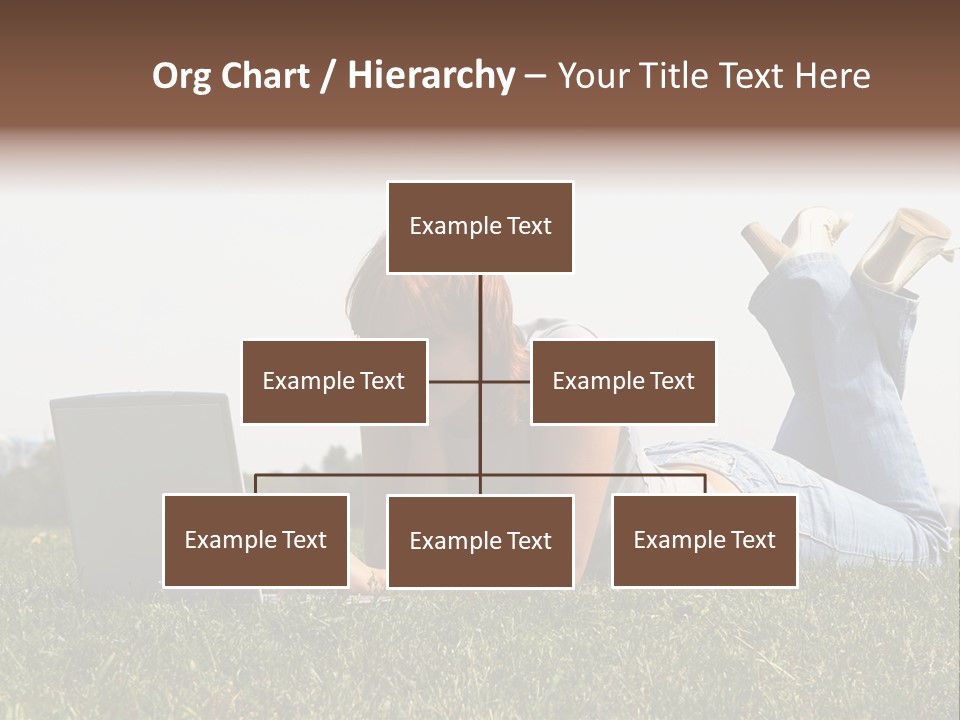 Org Chart / Hierarchy – Your Title Text Here

Example Text

Example Text

Example Text

Example Text

Example Text

Example Text